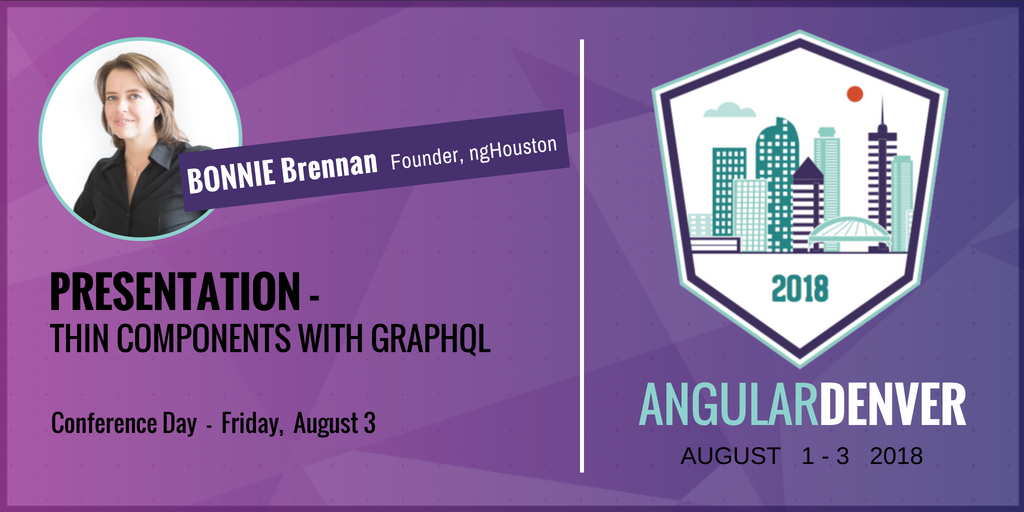 BONNIE Brennan Founder, ngHouston

PRESENTATION -
THIN COMPONENTS WITH GRAPHQL

Conference Day - Friday, August 3

2018

ANGULARDENVER
AUGUST 1 - 3 2018